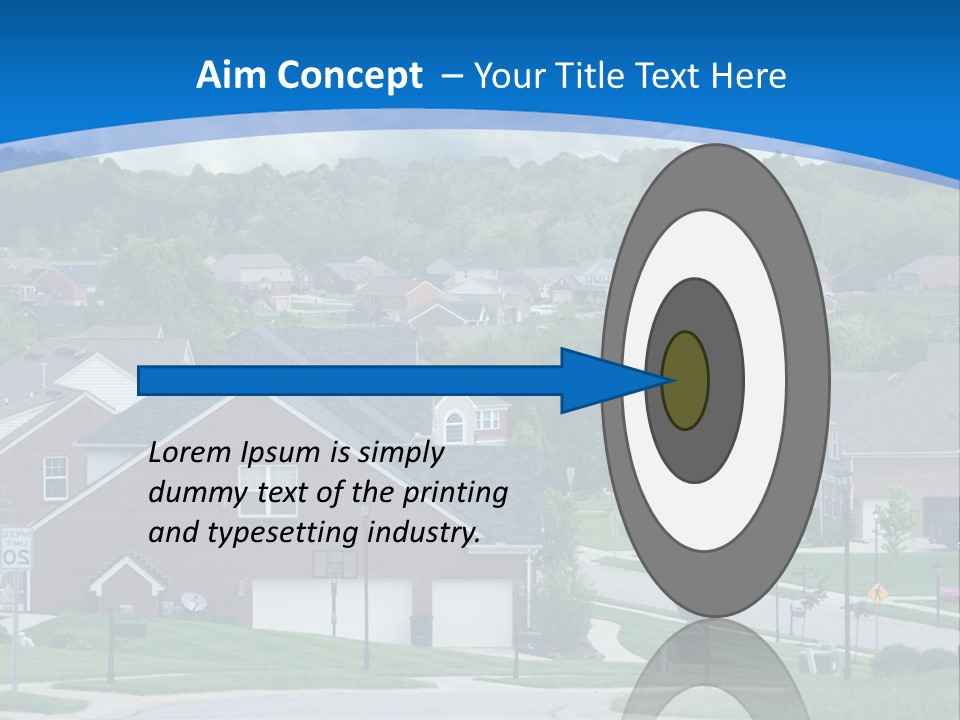 Aim Concept – Your Title Text Here

Lorem Ipsum is simply dummy text of the printing and typesetting industry.